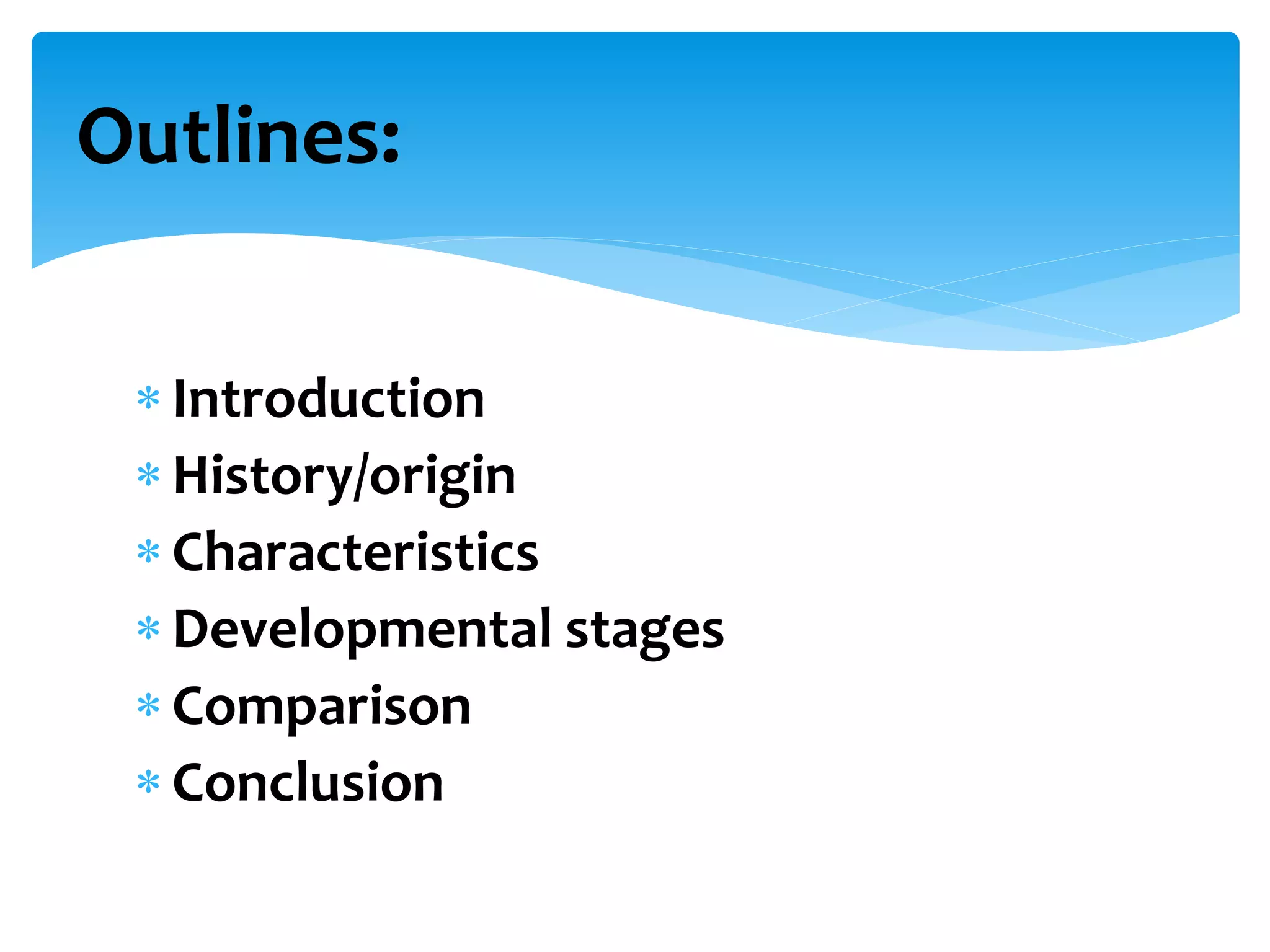 Outlines:

* Introduction
* History/origin
* Characteristics
* Developmental stages
* Comparison
* Conclusion